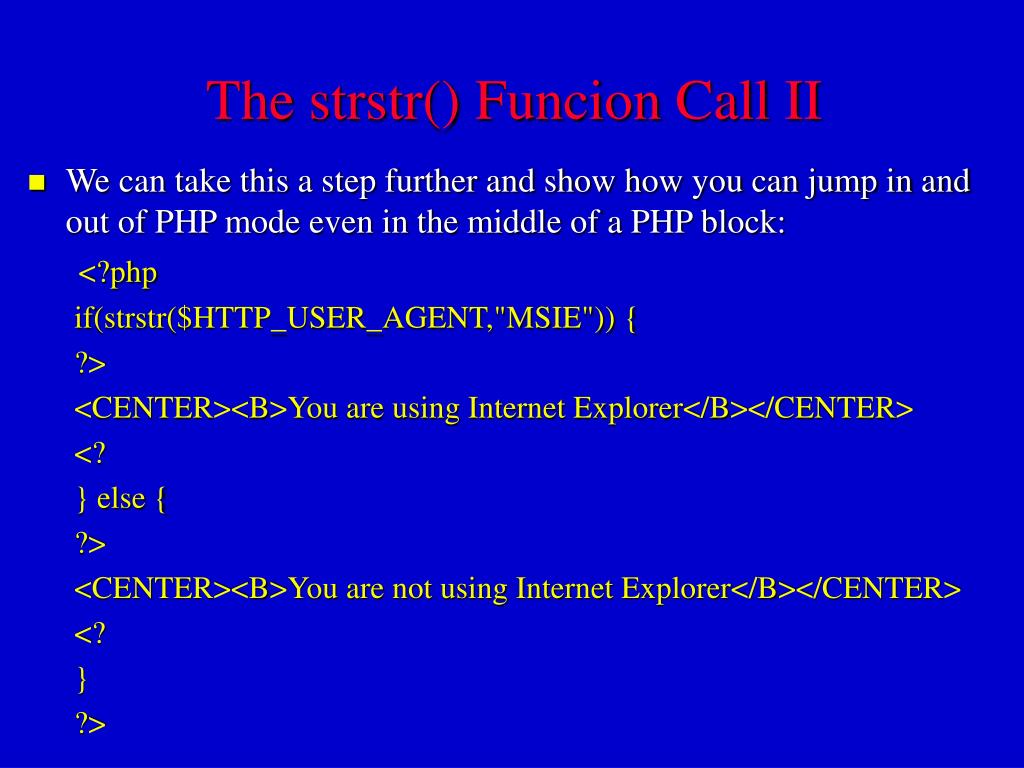 The strstr() Funcion Call II

We can take this a step further and show how you can jump in and out of PHP mode even in the middle of a PHP block:

<?php
if(strstr($HTTP_USER_AGENT,"MSIE")) {
?>
<CENTER><B>You are using Internet Explorer</B></CENTER>
<?
} else {
?>
<CENTER><B>You are not using Internet Explorer</B></CENTER>
<?
}
?>